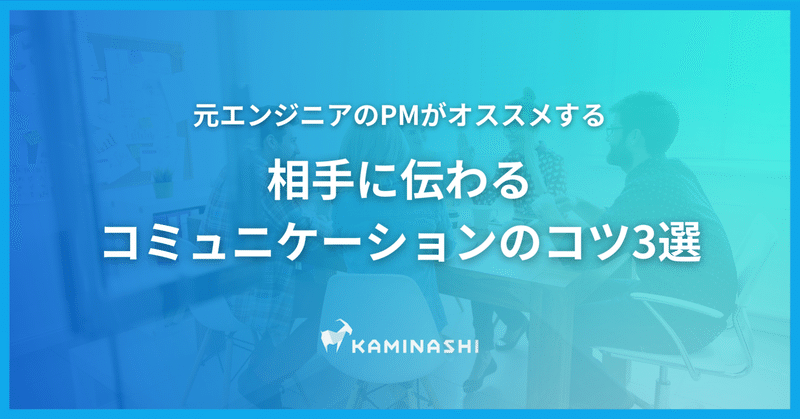 元エンジニアのPMがオススメする

相手に伝わる
コミュニケーションのコツ3選

KAMINASHI